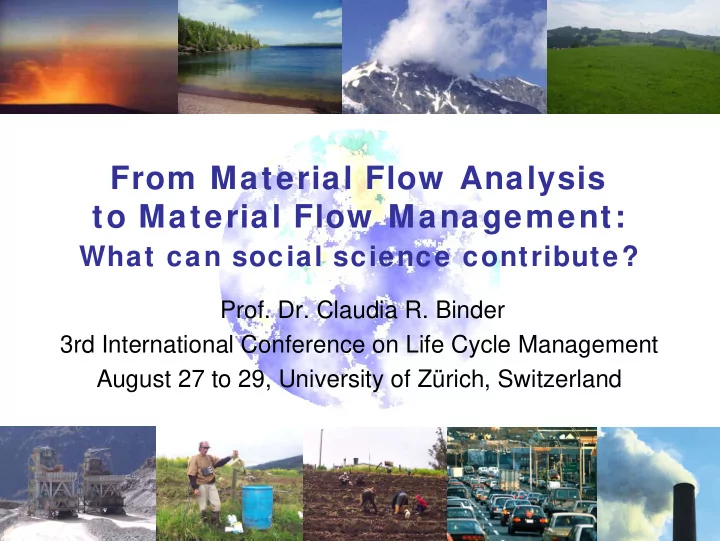 From Material Flow Analysis to Material Flow Management:
What can social science contribute?

Prof. Dr. Claudia R. Binder
3rd International Conference on Life Cycle Management
August 27 to 29, University of Zürich, Switzerland